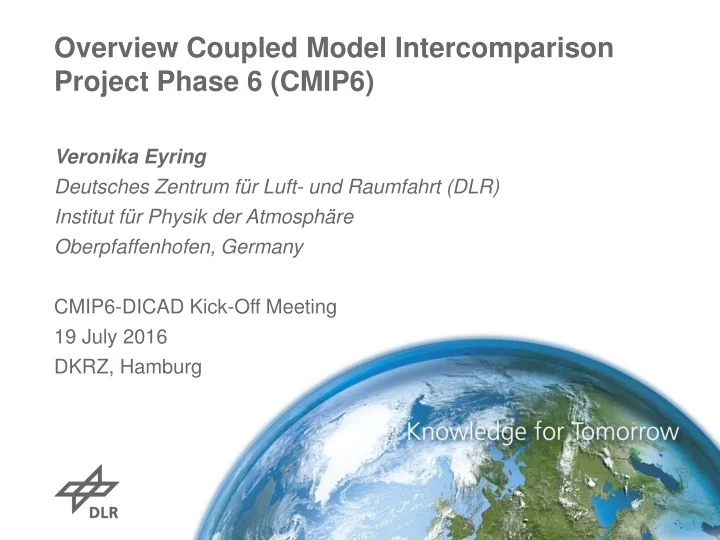 Overview Coupled Model Intercomparison Project Phase 6 (CMIP6)

Veronika Eyring
Deutsches Zentrum für Luft- und Raumfahrt (DLR)
Institut für Physik der Atmosphäre
Oberpfaffenhofen, Germany

CMIP6-DICAD Kick-Off Meeting
19 July 2016
DKRZ, Hamburg

Knowledge for Tomorrow

DLR